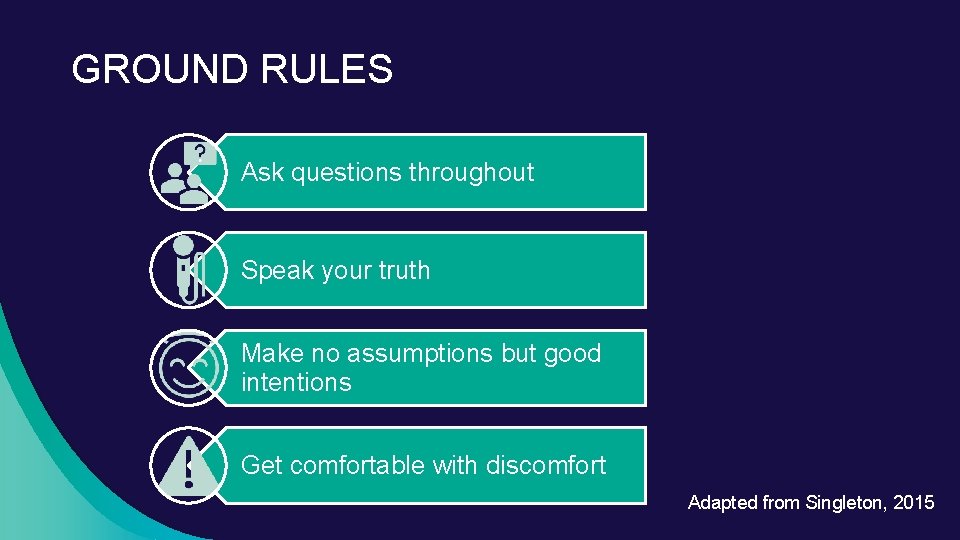 GROUND RULES

?

Ask questions throughout

Speak your truth

Make no assumptions but good intentions

Get comfortable with discomfort

Adapted from Singleton, 2015